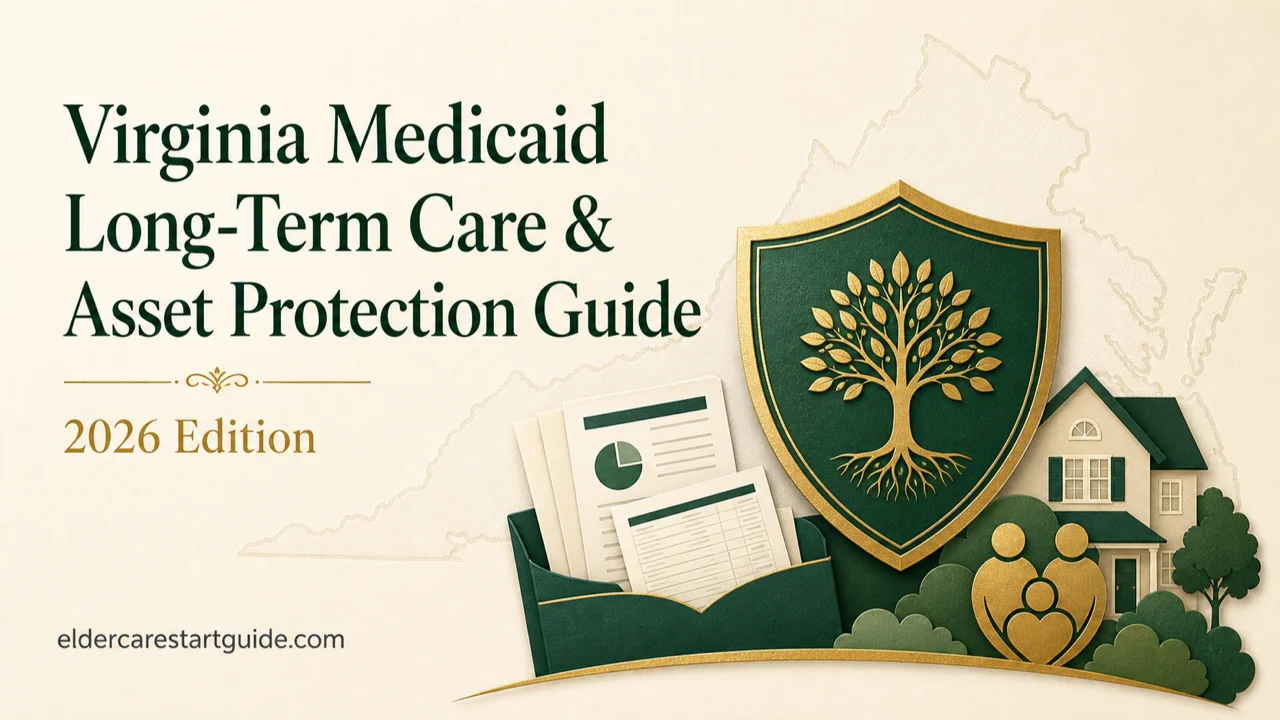 Virginia Medicaid Long-Term Care & Asset Protection Guide

2026 Edition

eldercarestartguide.com